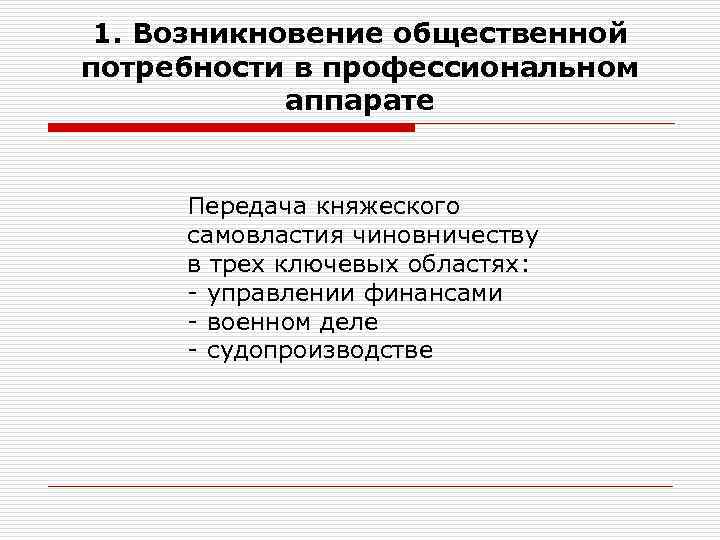 1. Возникновение общественной потребности в профессиональном аппарате

Передача княжеского самовластия чиновничеству в трех ключевых областях:
- управлении финансами
- военном деле
- судопроизводстве